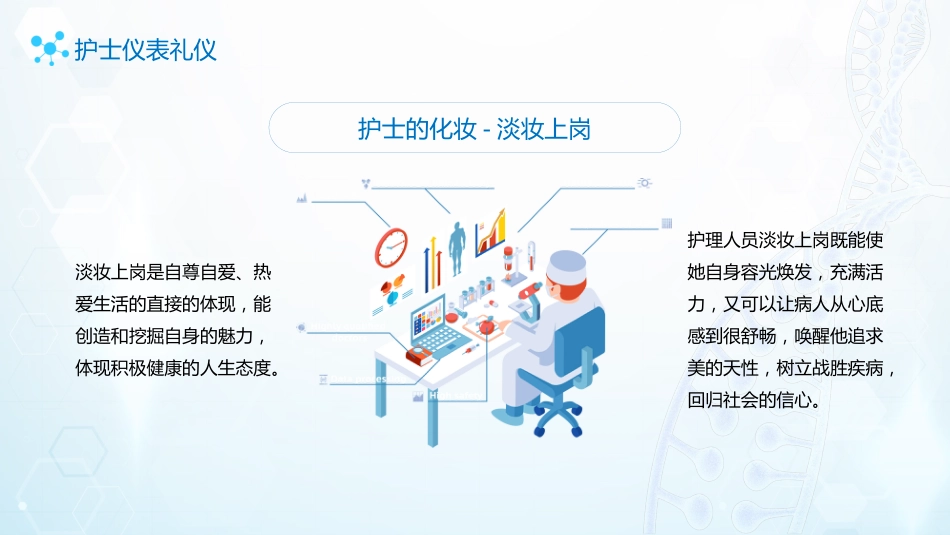 护士仪表礼仪

护士的化妆 - 淡妆上岗

淡妆上岗是自尊自爱、热爱生活的直接的体现，能创造和挖掘自身的魅力，体现积极健康的人生态度。

护理人员淡妆上岗既能使她自身容光焕发，充满活力，又可以让病人从心底感到很舒畅，唤醒他追求美的天性，树立战胜疾病，回归社会的信心。